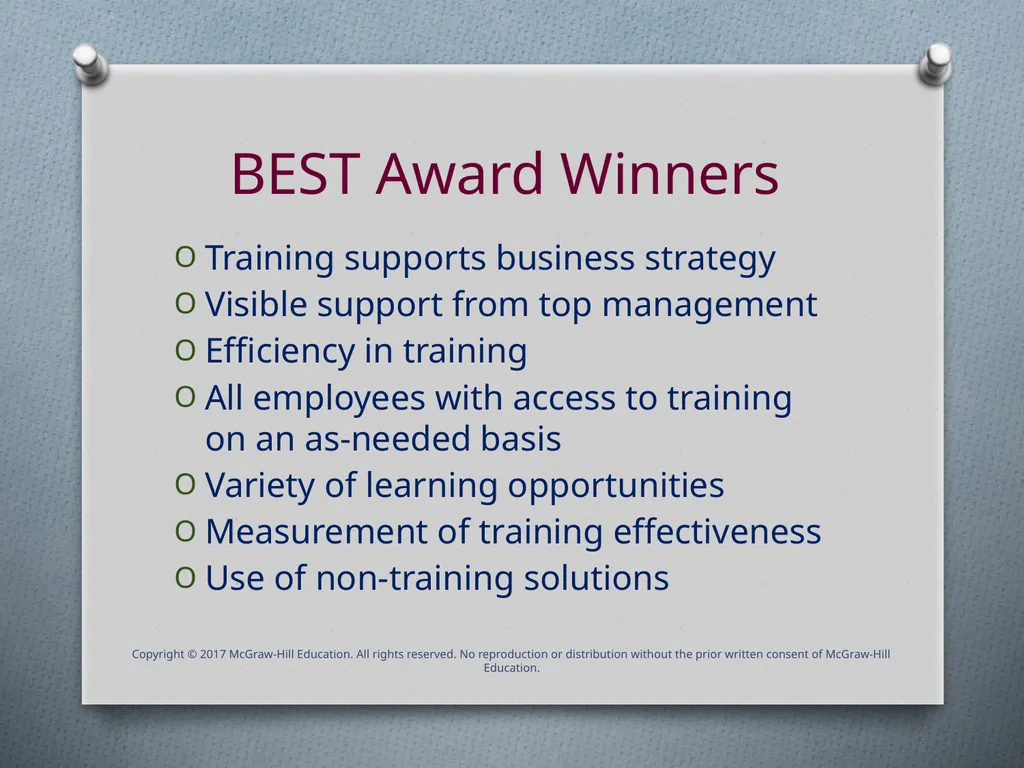 BEST Award Winners

O Training supports business strategy
O Visible support from top management
O Efficiency in training
O All employees with access to training on an as-needed basis
O Variety of learning opportunities
O Measurement of training effectiveness
O Use of non-training solutions

Copyright © 2017 McGraw-Hill Education. All rights reserved. No reproduction or distribution without the prior written consent of McGraw-Hill Education.